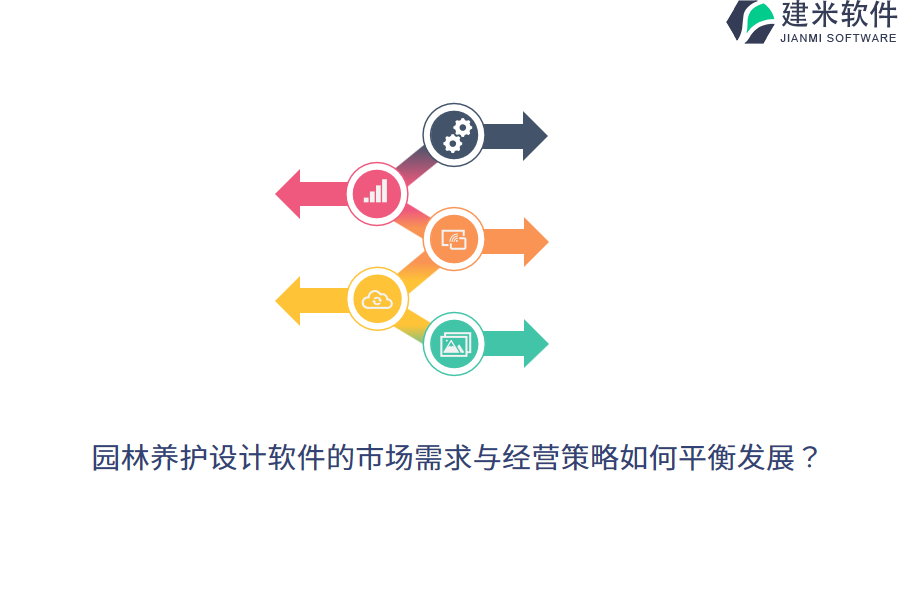 建米软件
JIANMI SOFTWARE

园林养护设计软件的市场需求与经营策略如何平衡发展？